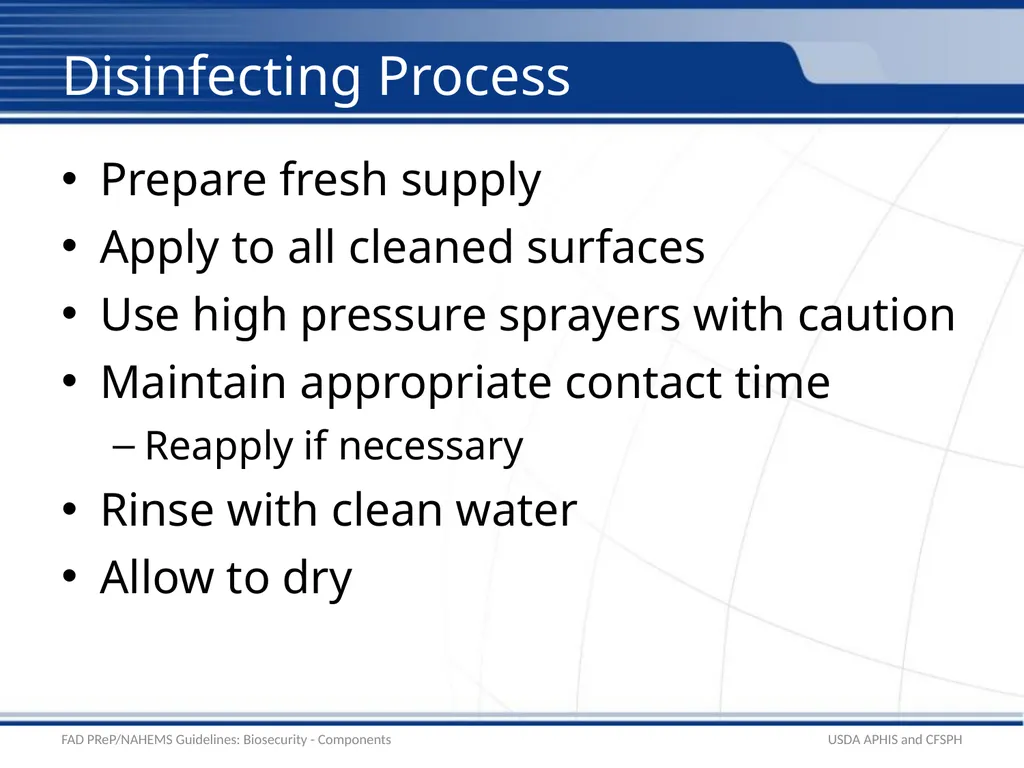 Disinfecting Process

• Prepare fresh supply
• Apply to all cleaned surfaces
• Use high pressure sprayers with caution
• Maintain appropriate contact time
– Reapply if necessary
• Rinse with clean water
• Allow to dry

FAD PReP/NAHEMS Guidelines: Biosecurity - Components

USDA APHIS and CFSPH